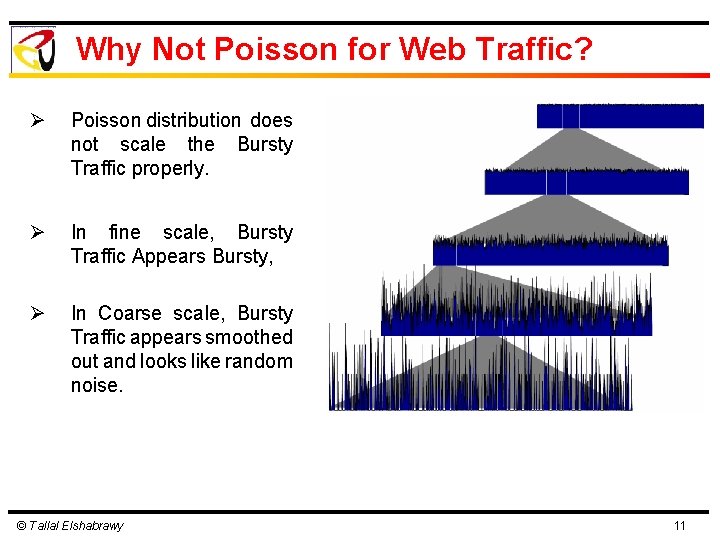 Why Not Poisson for Web Traffic?

➢ Poisson distribution does not scale the Bursty Traffic properly.

➢ In fine scale, Bursty Traffic Appears Bursty,

➢ In Coarse scale, Bursty Traffic appears smoothed out and looks like random noise.

© Tallal Elshabrawy

11